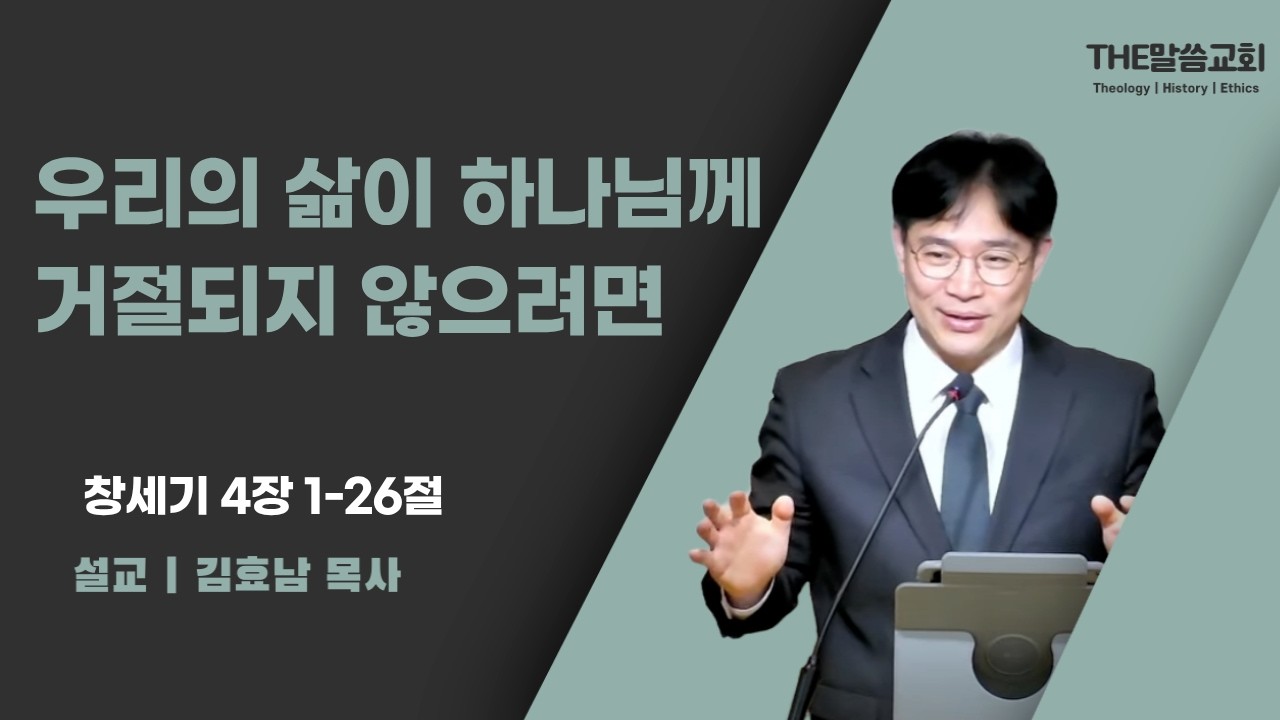 THE말씀교회
Theology | History | Ethics

우리의 삶이 하나님께 거절되지 않으려면

창세기 4장 1-26절

설교 | 김효남 목사